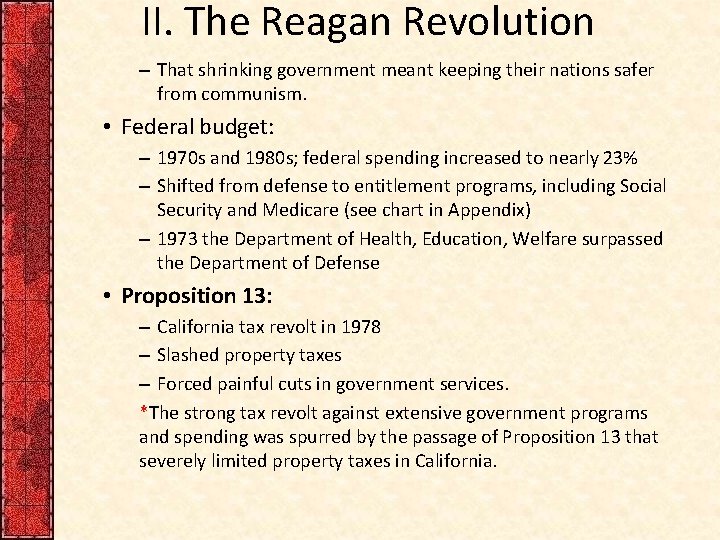 II. The Reagan Revolution

– That shrinking government meant keeping their nations safer from communism.

• Federal budget:

– 1970s and 1980s; federal spending increased to nearly 23%

– Shifted from defense to entitlement programs, including Social Security and Medicare (see chart in Appendix)

– 1973 the Department of Health, Education, Welfare surpassed the Department of Defense

• Proposition 13:

– California tax revolt in 1978

– Slashed property taxes

– Forced painful cuts in government services.

*The strong tax revolt against extensive government programs and spending was spurred by the passage of Proposition 13 that severely limited property taxes in California.